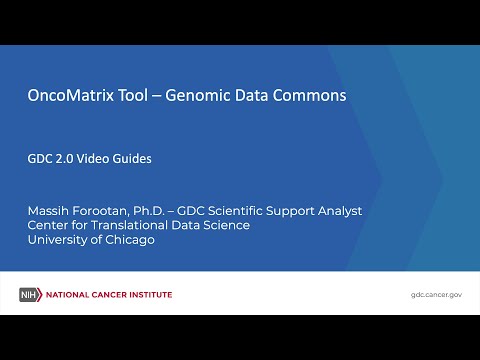 OncoMatrix Tool – Genomic Data Commons

GDC 2.0 Video Guides

Massih Forootan, Ph.D. – GDC Scientific Support Analyst
Center for Translational Data Science
University of Chicago

NIH NATIONAL CANCER INSTITUTE

gdc.cancer.gov